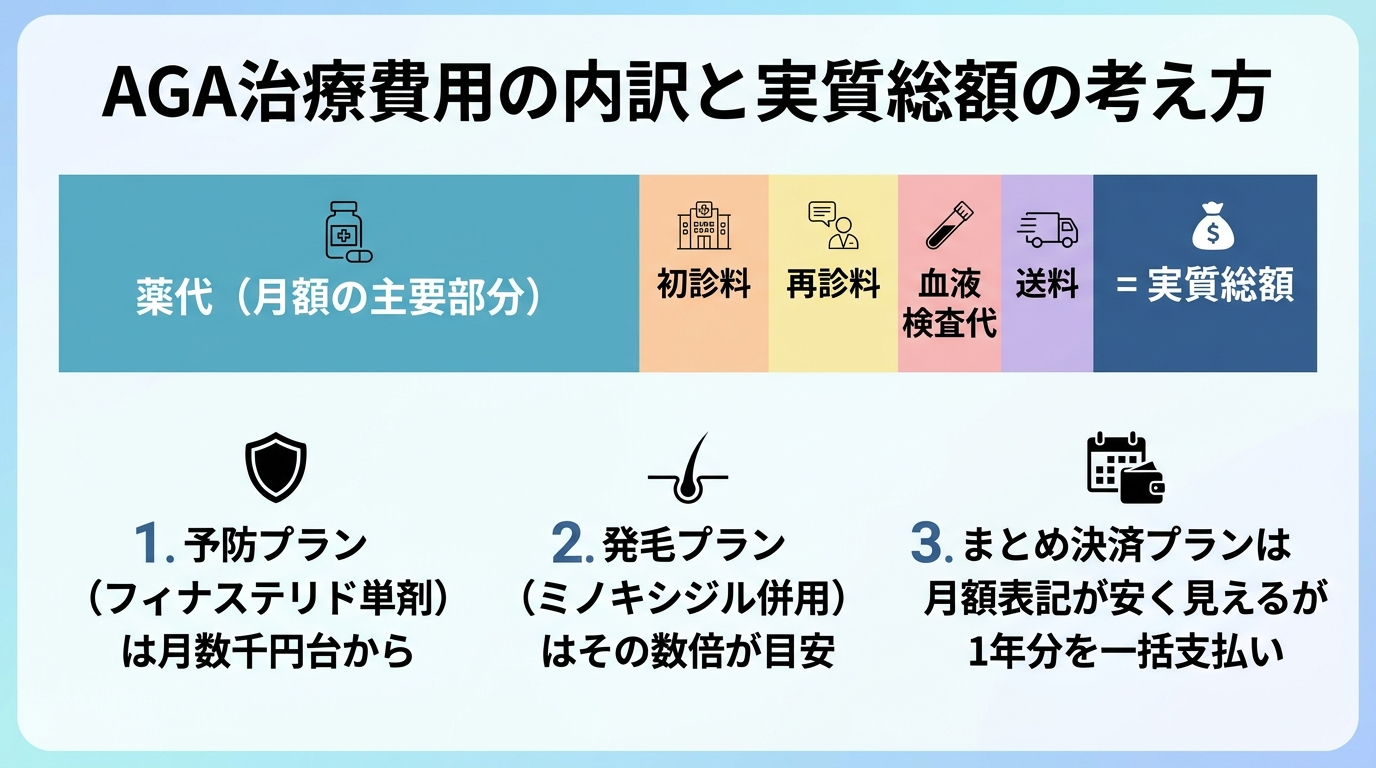 AGA治療費用の内訳と実質総額の考え方

薬代（月額の主要部分）

初診料

再診料

血液検査代

送料

= 実質総額

1. 予防プラン（フィナステリド単剤）は月数千円台から

2. 発毛プラン（ミノキシジル併用）はその数倍が目安

3. まとめ決済プランは月額表記が安く見えるが1年分を一括支払い